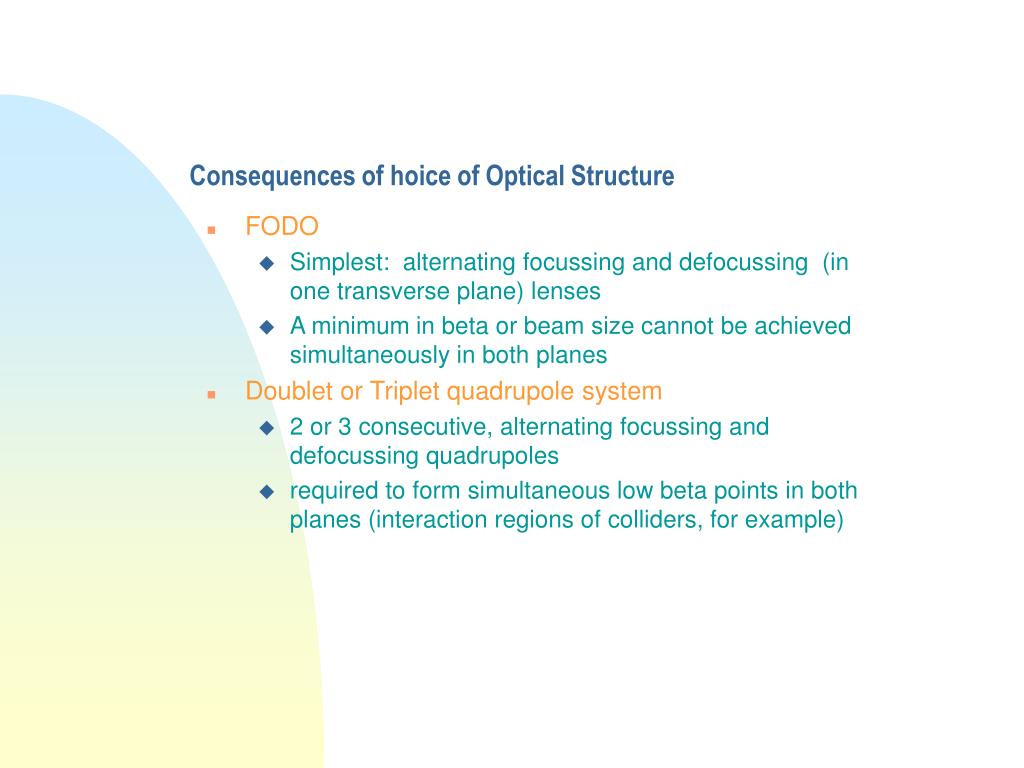 Consequences of hoice of Optical Structure

FODO

Simplest: alternating focussing and defocussing (in one transverse plane) lenses

A minimum in beta or beam size cannot be achieved simultaneously in both planes

Doublet or Triplet quadrupole system

2 or 3 consecutive, alternating focussing and defocussing quadrupoles

required to form simultaneous low beta points in both planes (interaction regions of colliders, for example)